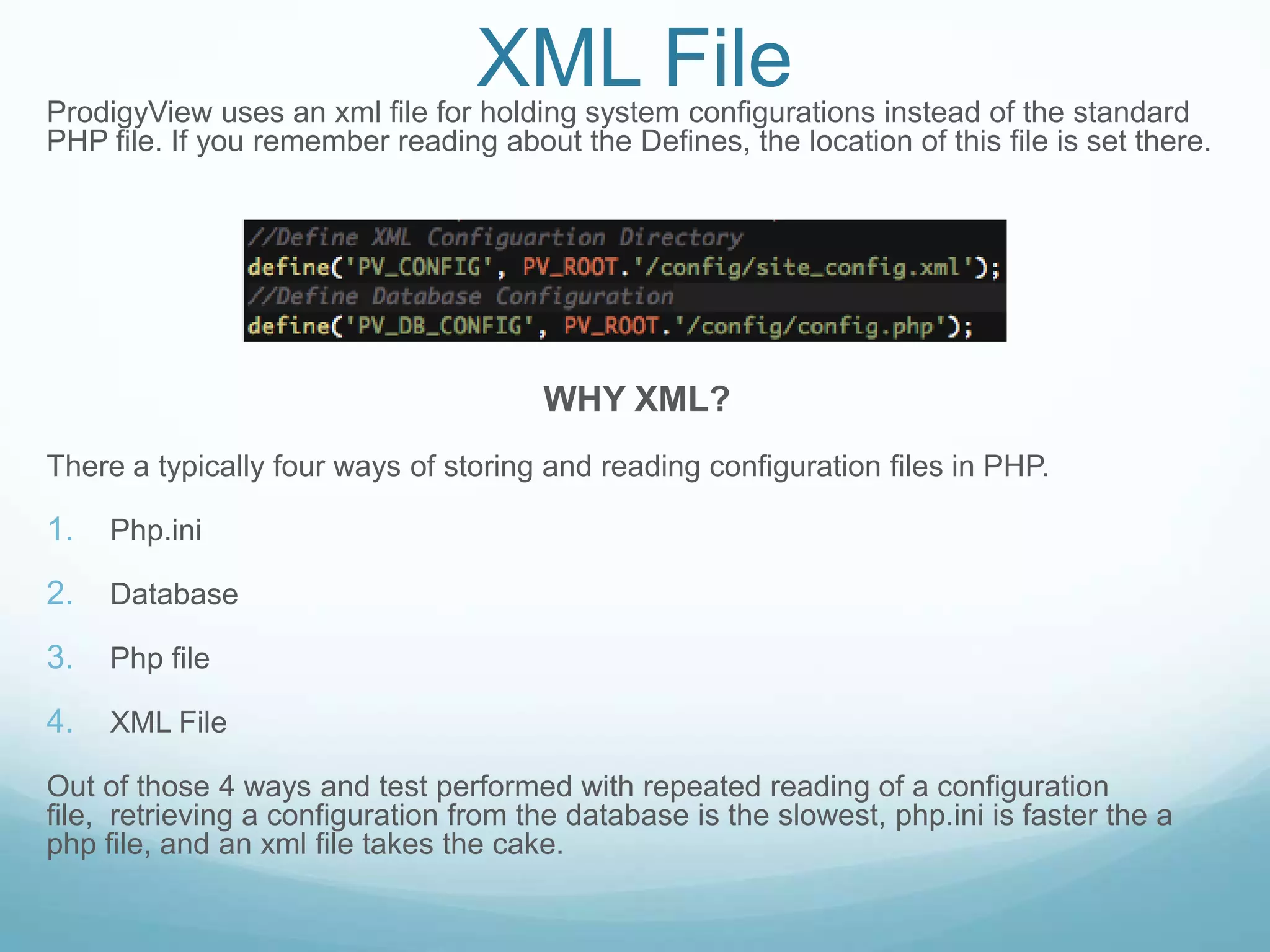 XML File

ProdigyView uses an xml file for holding system configurations instead of the standard PHP file. If you remember reading about the Defines, the location of this file is set there.

//Define XML Configuartion Directory
define('PV_CONFIG', PV_ROOT.'/config/site_config.xml');
//Define Database Configuration
define('PV_DB_CONFIG', PV_ROOT.'/config/config.php');

WHY XML?

There a typically four ways of storing and reading configuration files in PHP.

1. Php.ini
2. Database
3. Php file
4. XML File

Out of those 4 ways and test performed with repeated reading of a configuration file, retrieving a configuration from the database is the slowest, php.ini is faster the a php file, and an xml file takes the cake.